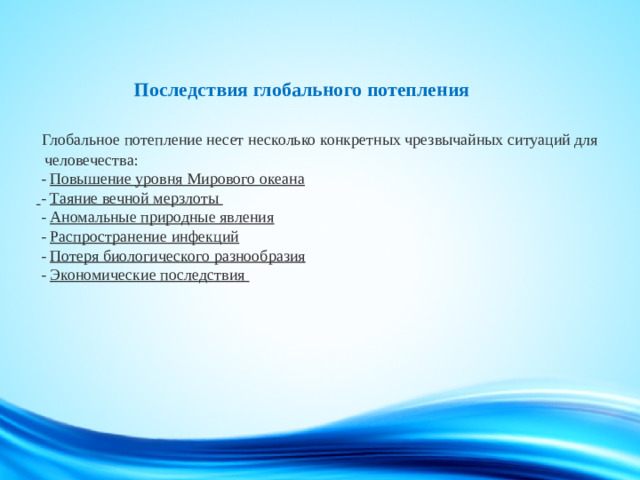 Последствия глобального потепления

Глобальное потепление несет несколько конкретных чрезвычайных ситуаций для человечества:
- Повышение уровня Мирового океана
- Таяние вечной мерзлоты
- Аномальные природные явления
- Распространение инфекций
- Потеря биологического разнообразия
- Экономические последствия